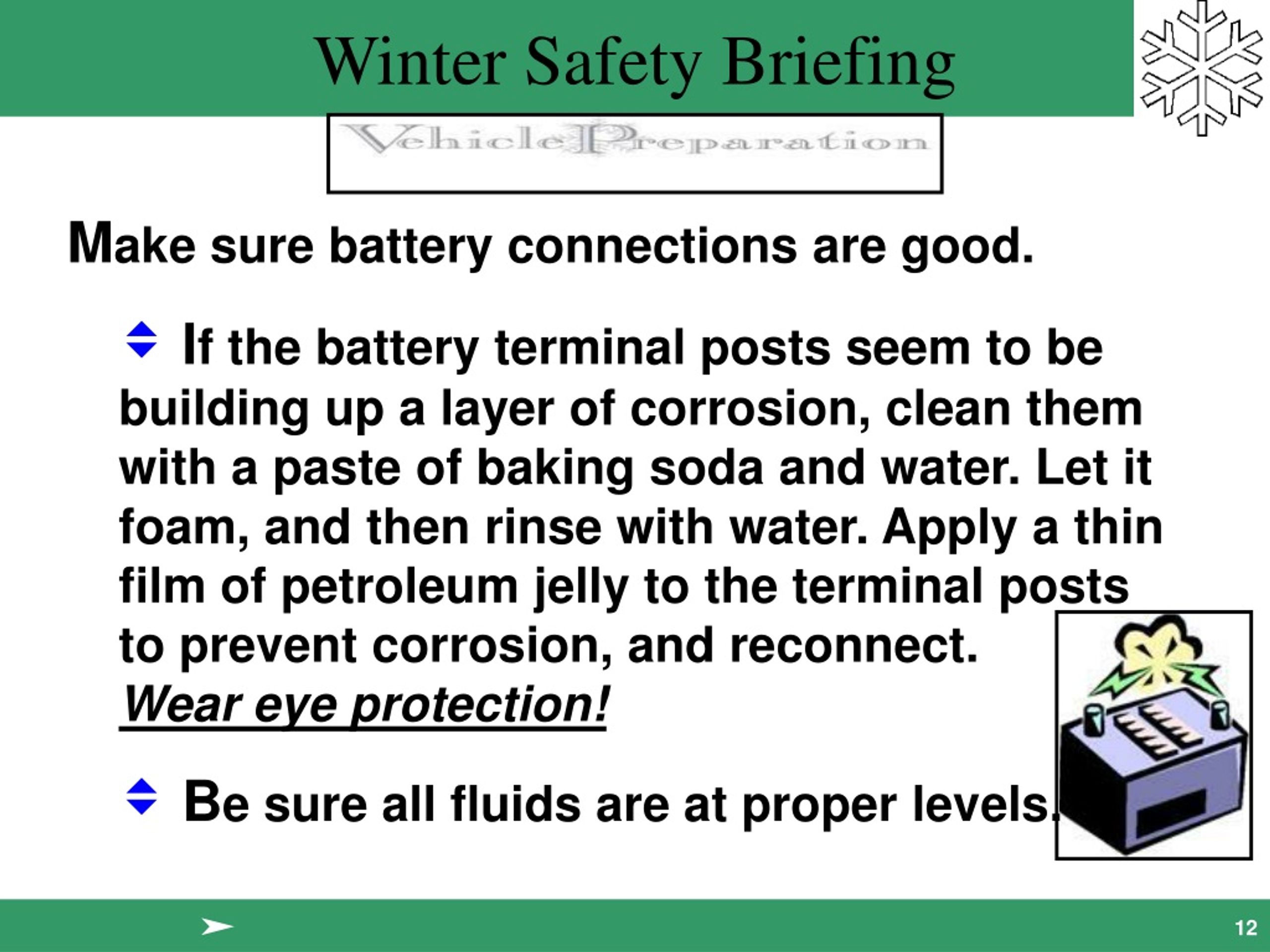 Winter Safety Briefing

Vehicle Preparation

Make sure battery connections are good.

If the battery terminal posts seem to be building up a layer of corrosion, clean them with a paste of baking soda and water. Let it foam, and then rinse with water. Apply a thin film of petroleum jelly to the terminal posts to prevent corrosion, and reconnect. Wear eye protection!

Be sure all fluids are at proper levels.

12